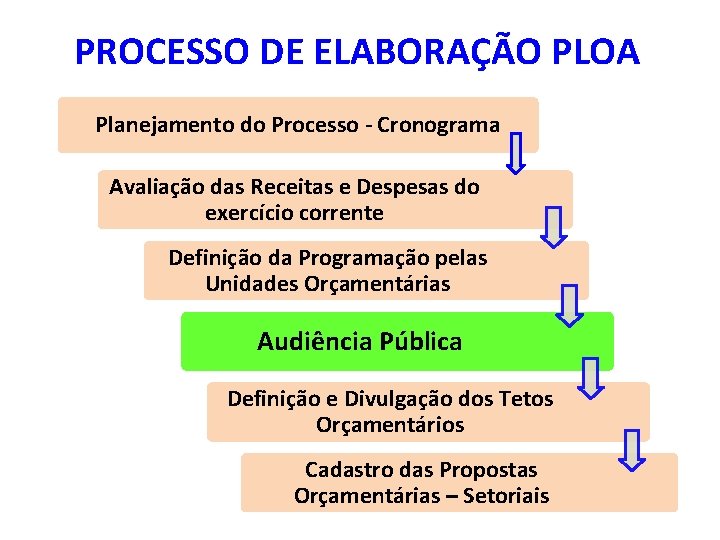 PROCESSO DE ELABORAÇÃO PLOA

Planejamento do Processo - Cronograma

Avaliação das Receitas e Despesas do exercício corrente

Definição da Programação pelas Unidades Orçamentárias

Audiência Pública

Definição e Divulgação dos Tetos Orçamentários

Cadastro das Propostas Orçamentárias – Setoriais